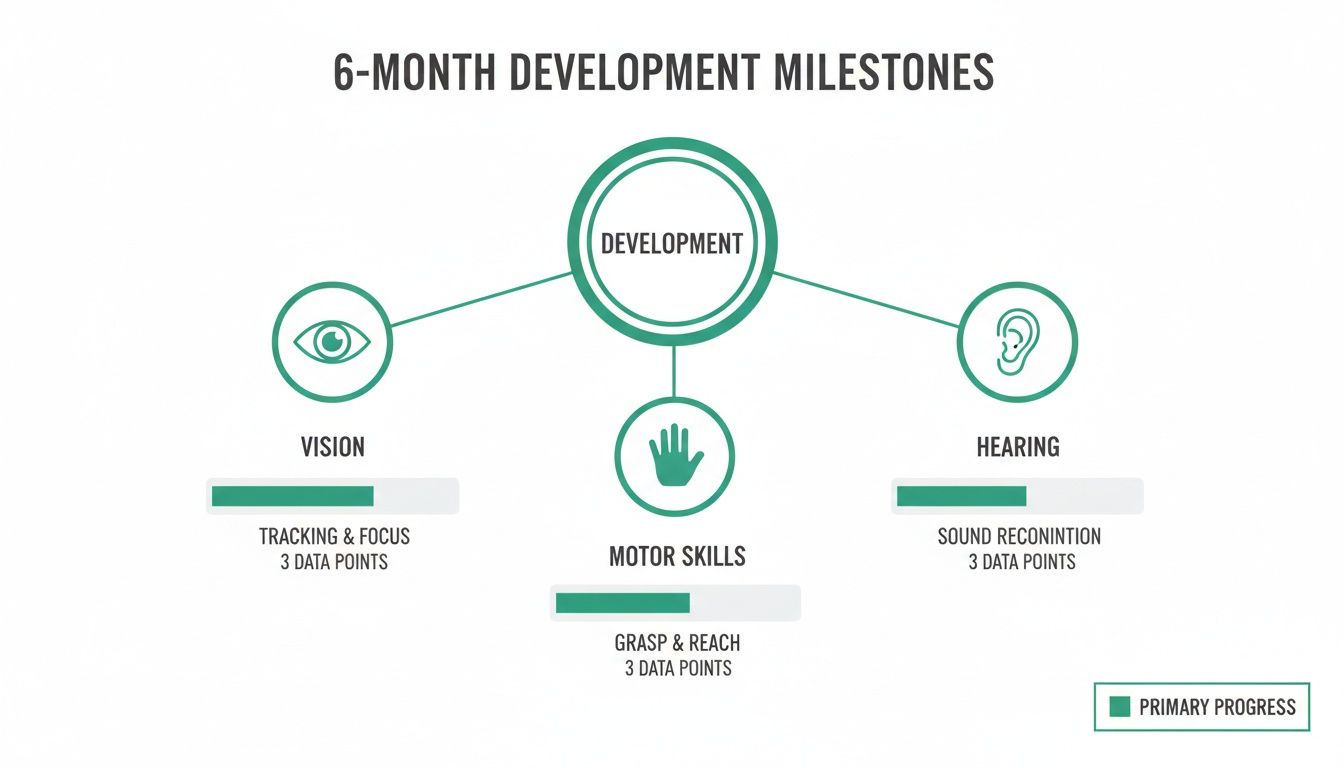 6-MONTH DEVELOPMENT MILESTONES

DEVELOPMENT

VISION

TRACKING & FOCUS
3 DATA POINTS

MOTOR SKILLS

GRASP & REACH
3 DATA POINTS

HEARING

SOUND RECONINTION
3 DATA POINTS

PRIMARY PROGRESS